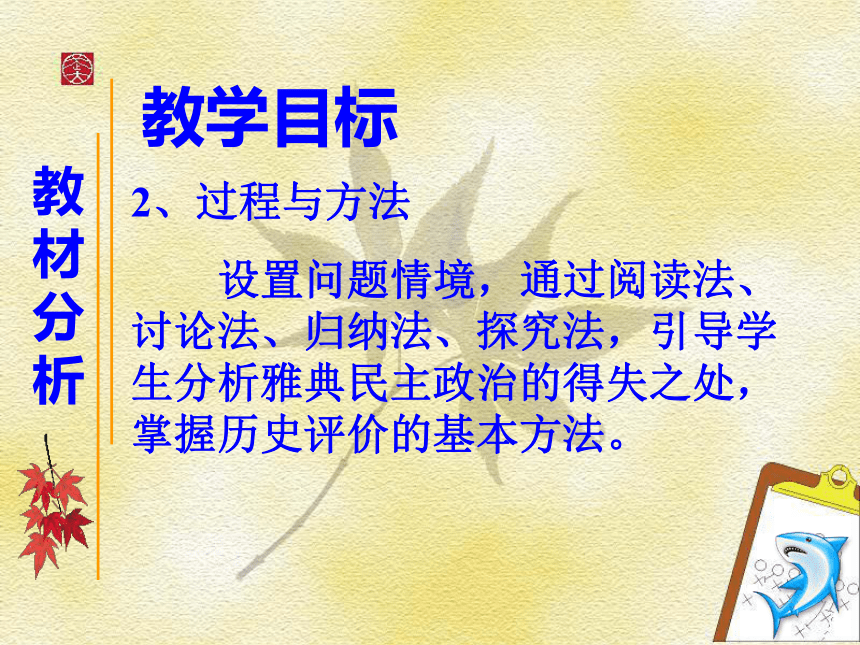 教材分析

教学目标

2、过程与方法

设置问题情境，通过阅读法、讨论法、归纳法、探究法，引导学生分析雅典民主政治的得失之处，掌握历史评价的基本方法。